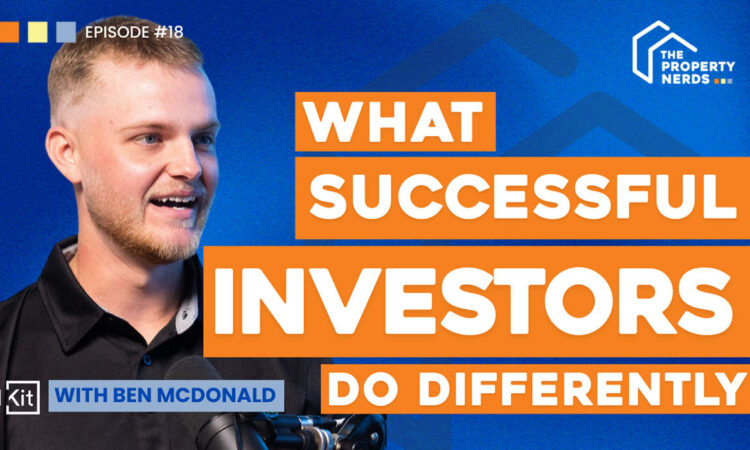 EPISODE #18

THE PROPERTY NERDS

WHAT SUCCESSFUL INVESTORS DO DIFFERENTLY

Kit

WITH BEN MCDONALD